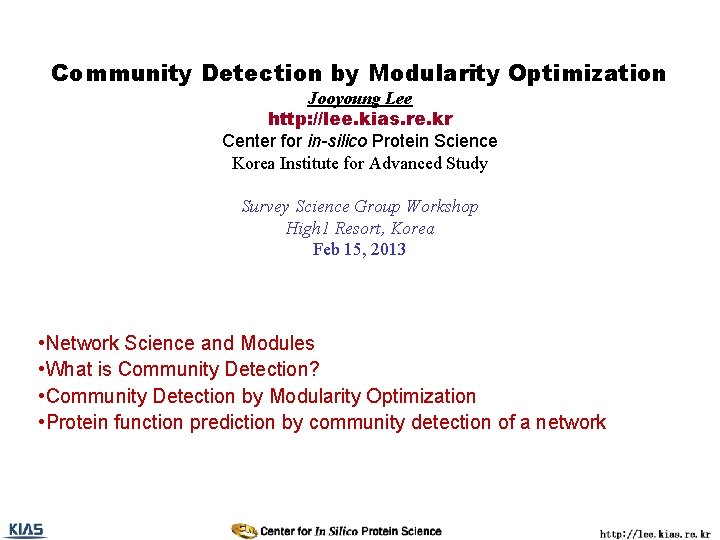 Community Detection by Modularity Optimization

Jooyoung Lee
http://lee.kias.re.kr
Center for in-silico Protein Science
Korea Institute for Advanced Study

Survey Science Group Workshop
High1 Resort, Korea
Feb 15, 2013

•Network Science and Modules
•What is Community Detection?
•Community Detection by Modularity Optimization
•Protein function prediction by community detection of a network

KIAS
Center for In Silico Protein Science
http://lee.kias.re.kr